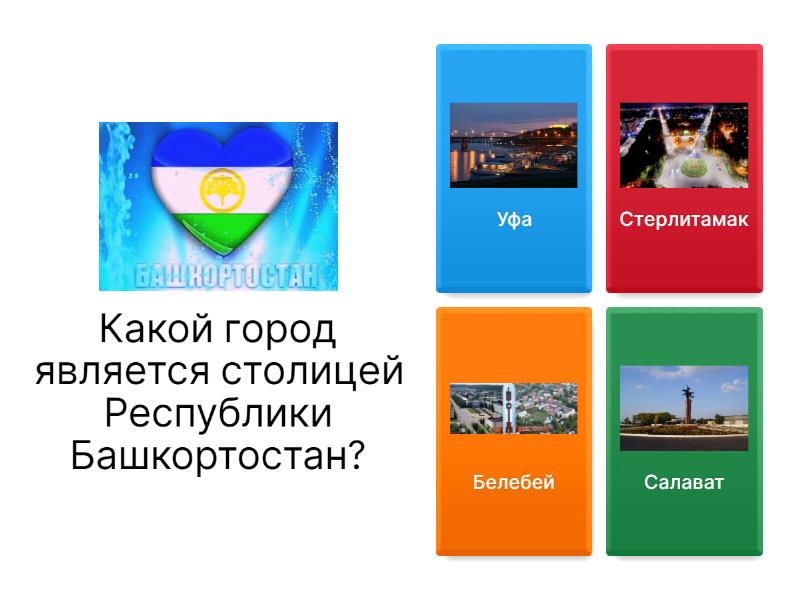 БАШКОРТОСТАН

Какой город является столицей Республики Башкортостан?

Уфа

Стерлитамак

Белебей

Салават